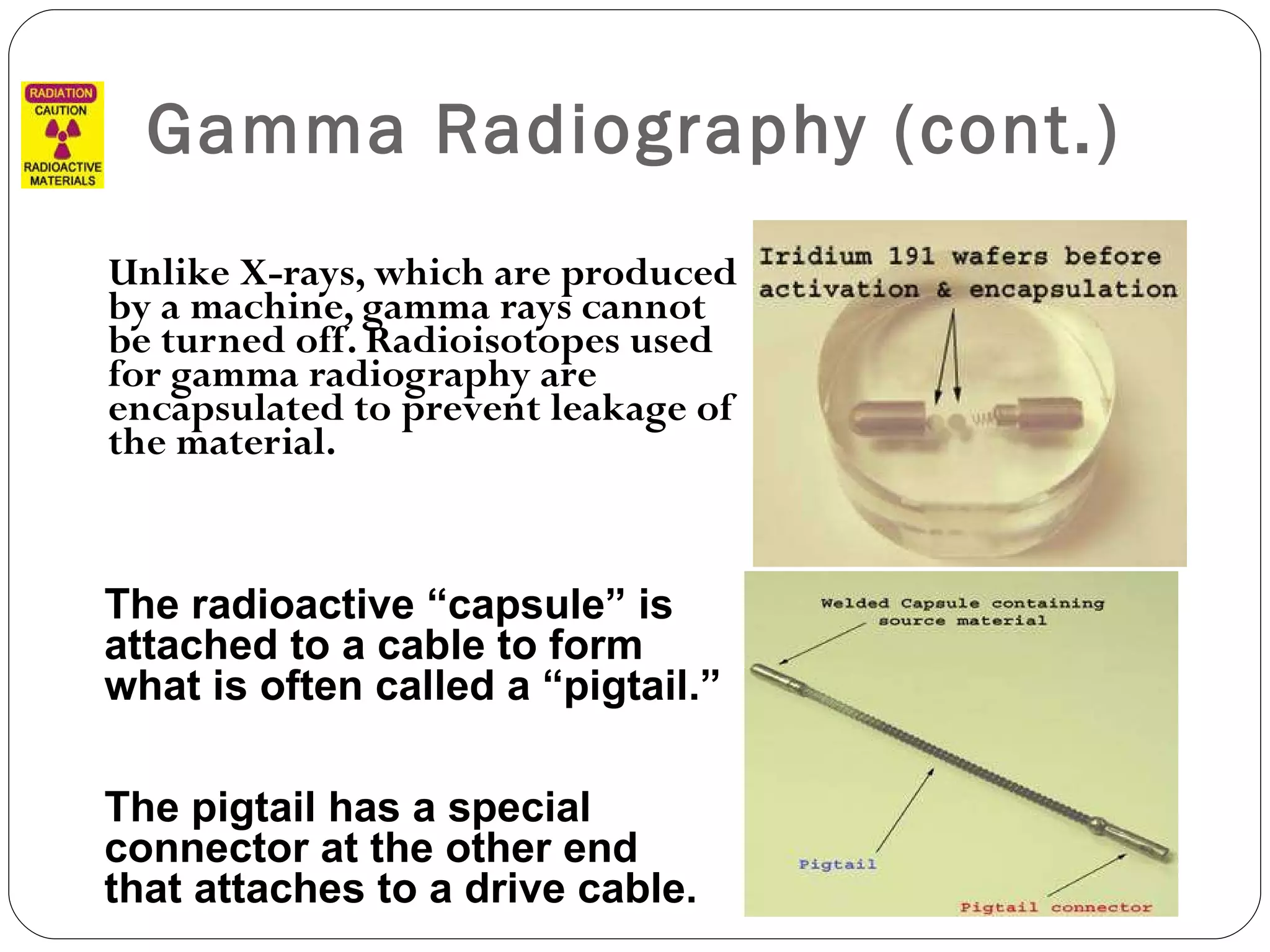 RADIATION
CAUTION
RADIOACTIVE MATERIALS

Gamma Radiography (cont.)

Unlike X-rays, which are produced by a machine, gamma rays cannot be turned off. Radioisotopes used for gamma radiography are encapsulated to prevent leakage of the material.

Iridium 191 wafers before activation & encapsulation

The radioactive “capsule” is attached to a cable to form what is often called a “pigtail.”

The pigtail has a special connector at the other end that attaches to a drive cable.

Welded Capsule containing source material

Pigtail

Pigtail connector